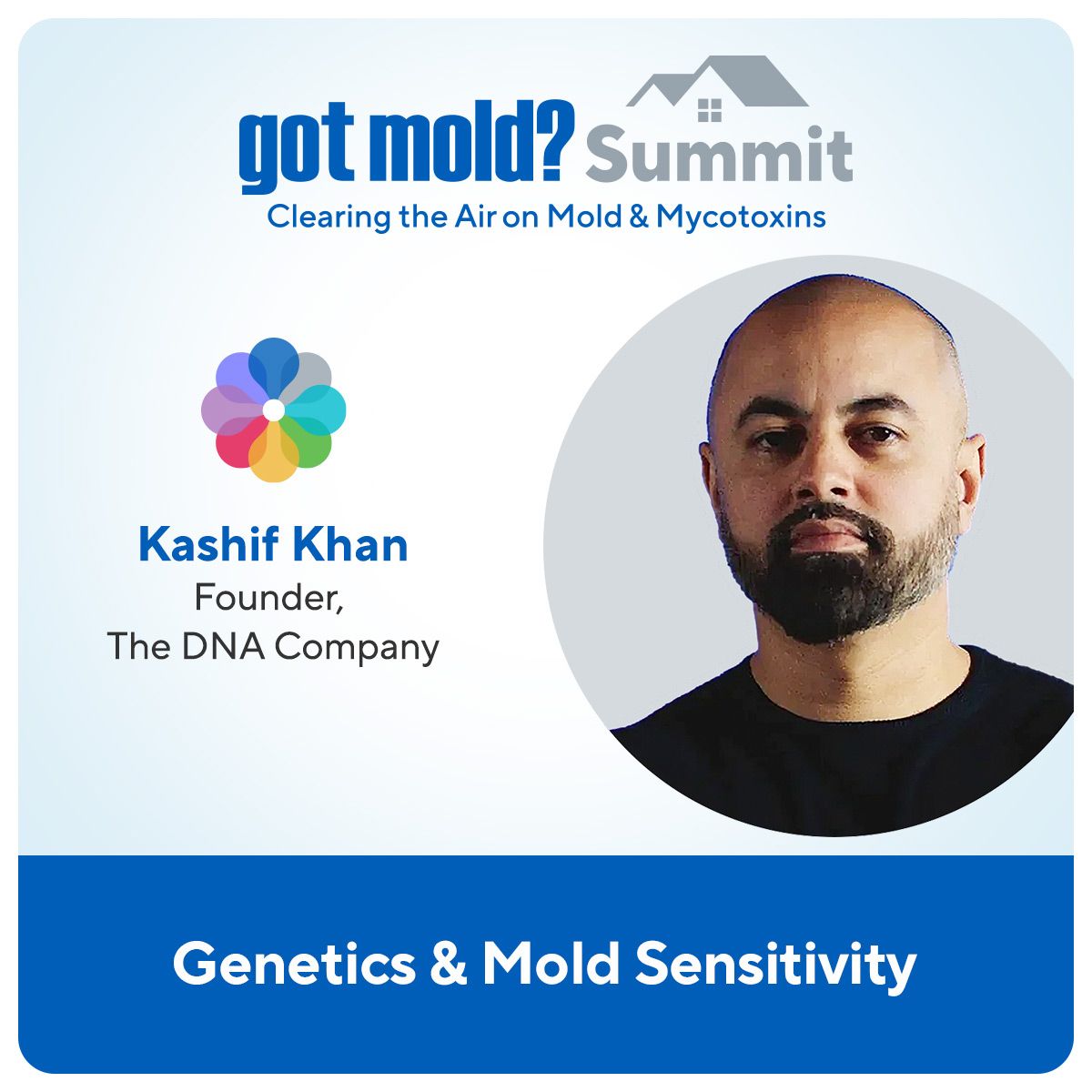 got mold? Summit
Clearing the Air on Mold & Mycotoxins

Kashif Khan
Founder,
The DNA Company

Genetics & Mold Sensitivity